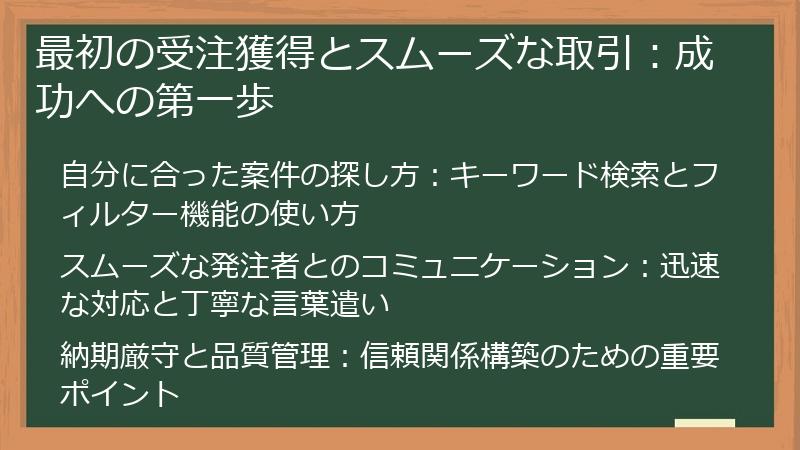 最初の受注獲得とスムーズな取引：成功への第一歩

自分に合った案件の探し方：キーワード検索とフィルター機能の使い方

スムーズな発注者とのコミュニケーション：迅速な対応と丁寧な言葉遣い

納期厳守と品質管理：信頼関係構築のための重要ポイント